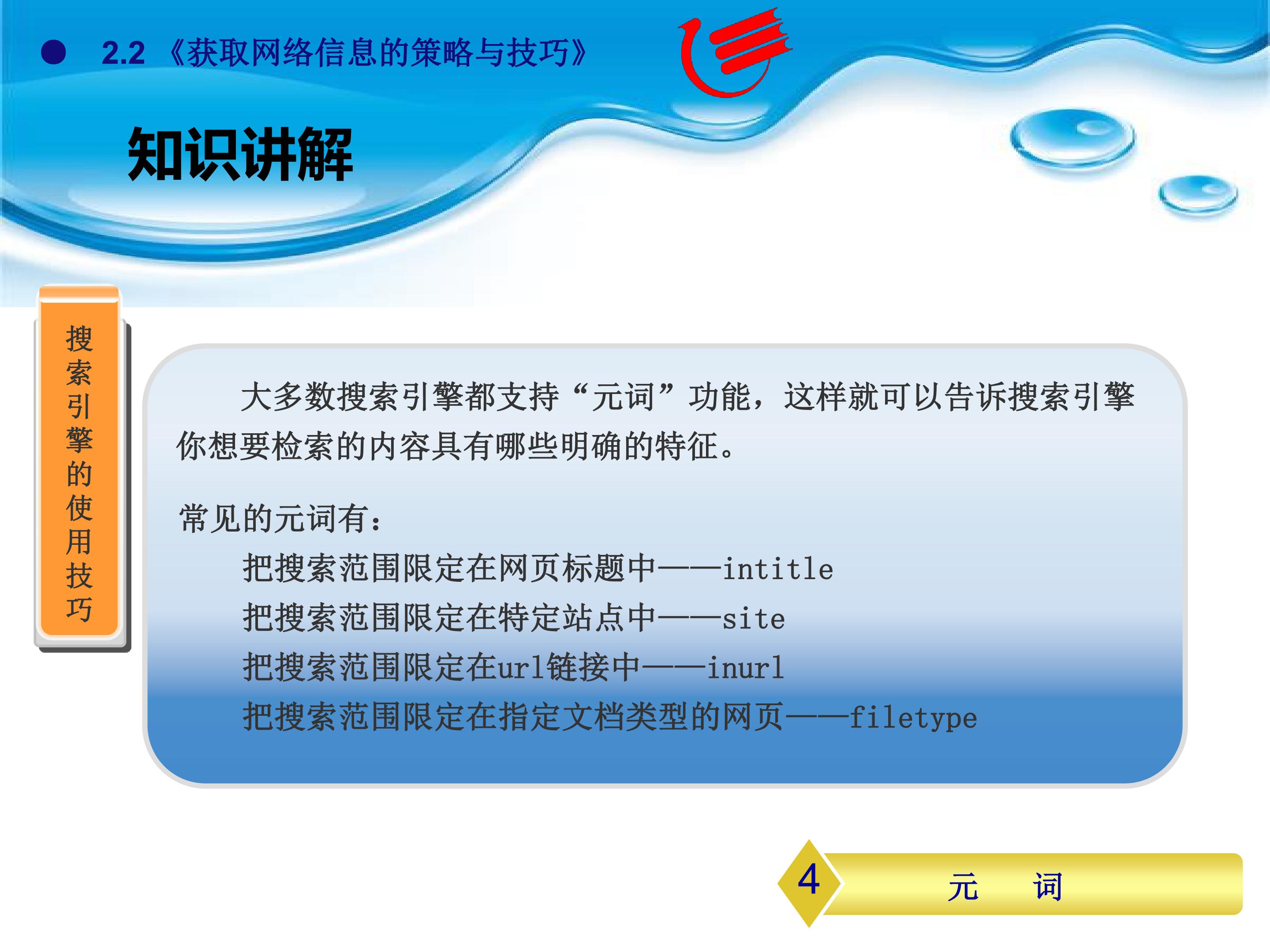 2.2 《获取网络信息的策略与技巧》

知识讲解

搜索引擎的使用技巧

大多数搜索引擎都支持“元词”功能，这样就可以告诉搜索引擎你想要检索的内容具有哪些明确的特征。

常见的元词有：

把搜索范围限定在网页标题中——intitle

把搜索范围限定在特定站点中——site

把搜索范围限定在url链接中——inurl

把搜索范围限定在指定文档类型的网页——filetype

4 元 词